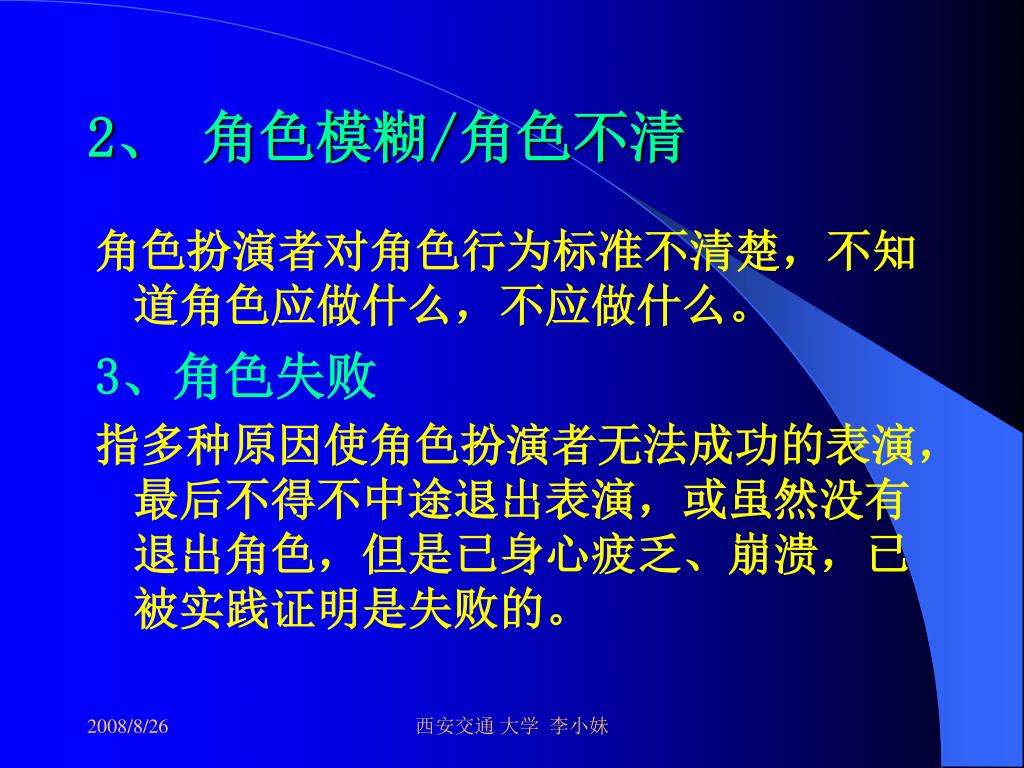 2、 角色模糊/角色不清

角色扮演者对角色行为标准不清楚，不知道角色应做什么，不应做什么。

3、角色失败

指多种原因使角色扮演者无法成功的表演，最后不得不中途退出表演，或虽然没有退出角色，但是已身心疲乏、崩溃，已被实践证明是失败的。

2008/8/26

西安交通 大学 李小妹